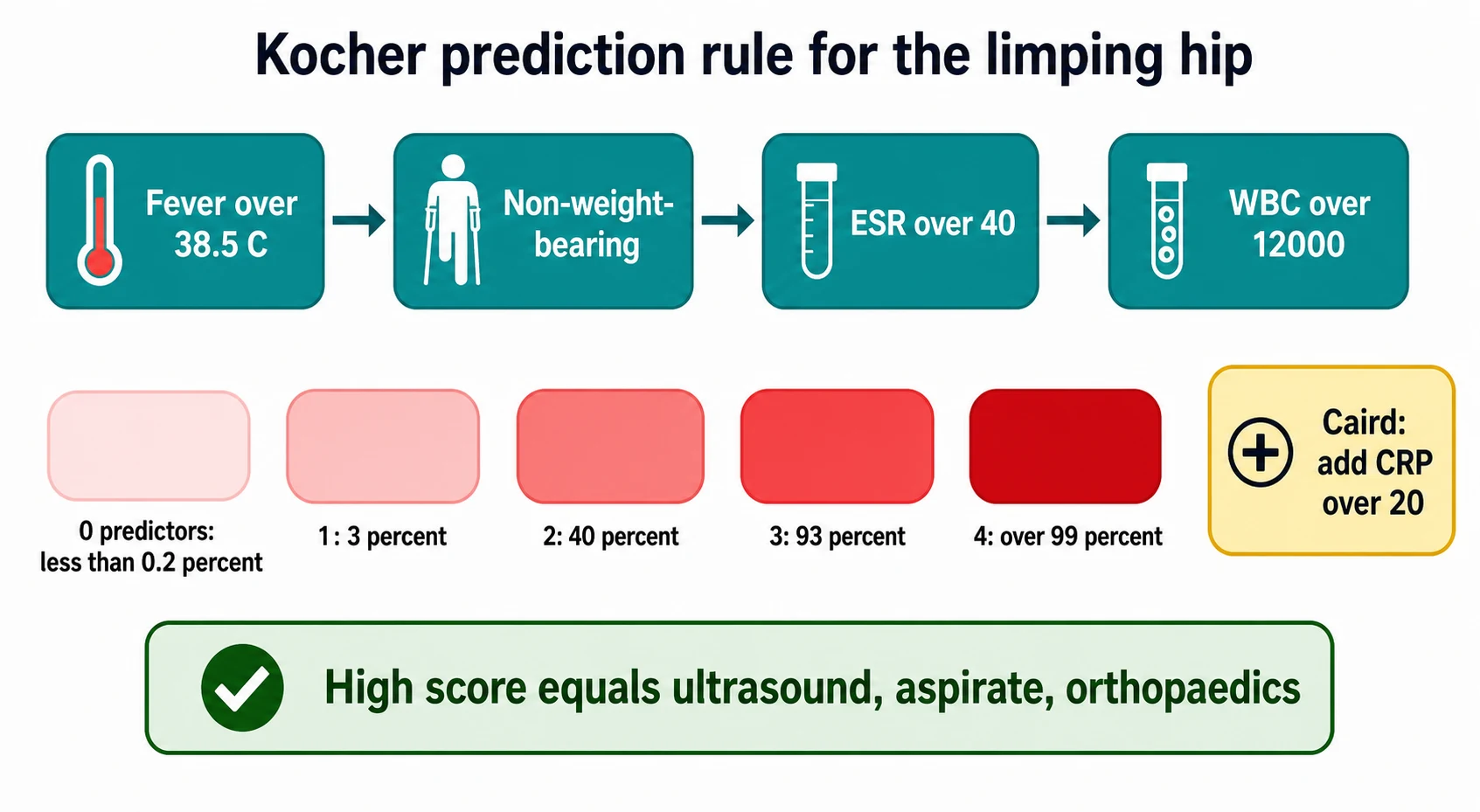 Kocher prediction rule for the limping hip

Fever over 38.5 C

Non-weight-bearing

ESR over 40

WBC over 12000

0 predictors: less than 0.2 percent

1 : 3 percent

2: 40 percent

3: 93 percent

4: over 99 percent

Caird: add CRP over 20

High score equals ultrasound, aspirate, orthopaedics